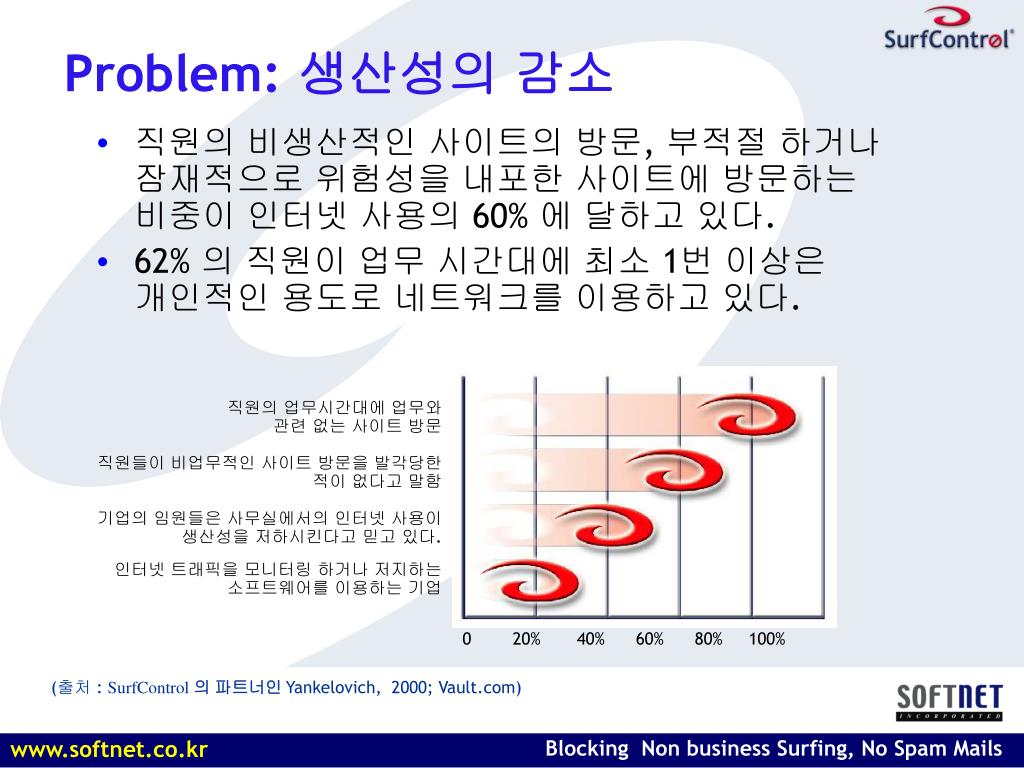 SurfControl®

Problem: 생산성의 감소

• 직원의 비생산적인 사이트의 방문, 부적절 하거나 잠재적으로 위험성을 내포한 사이트에 방문하는 비중이 인터넷 사용의 60% 에 달하고 있다.

• 62% 의 직원이 업무 시간대에 최소 1번 이상은 개인적인 용도로 네트워크를 이용하고 있다.

직원의 업무시간대에 업무와 관련 없는 사이트 방문

직원들이 비업무적인 사이트 방문을 발각당한 적이 없다고 말함

기업의 임원들은 사무실에서의 인터넷 사용이 생산성을 저하시킨다고 믿고 있다.

인터넷 트래픽을 모니터링 하거나 저지하는 소프트웨어를 이용하는 기업

0 20% 40% 60% 80% 100%

(출처 : SurfControl 의 파트너인 Yankelovich, 2000; Vault.com)

SOFTNET INCORPORATED

www.softnet.co.kr

Blocking Non business Surfing, No Spam Mails